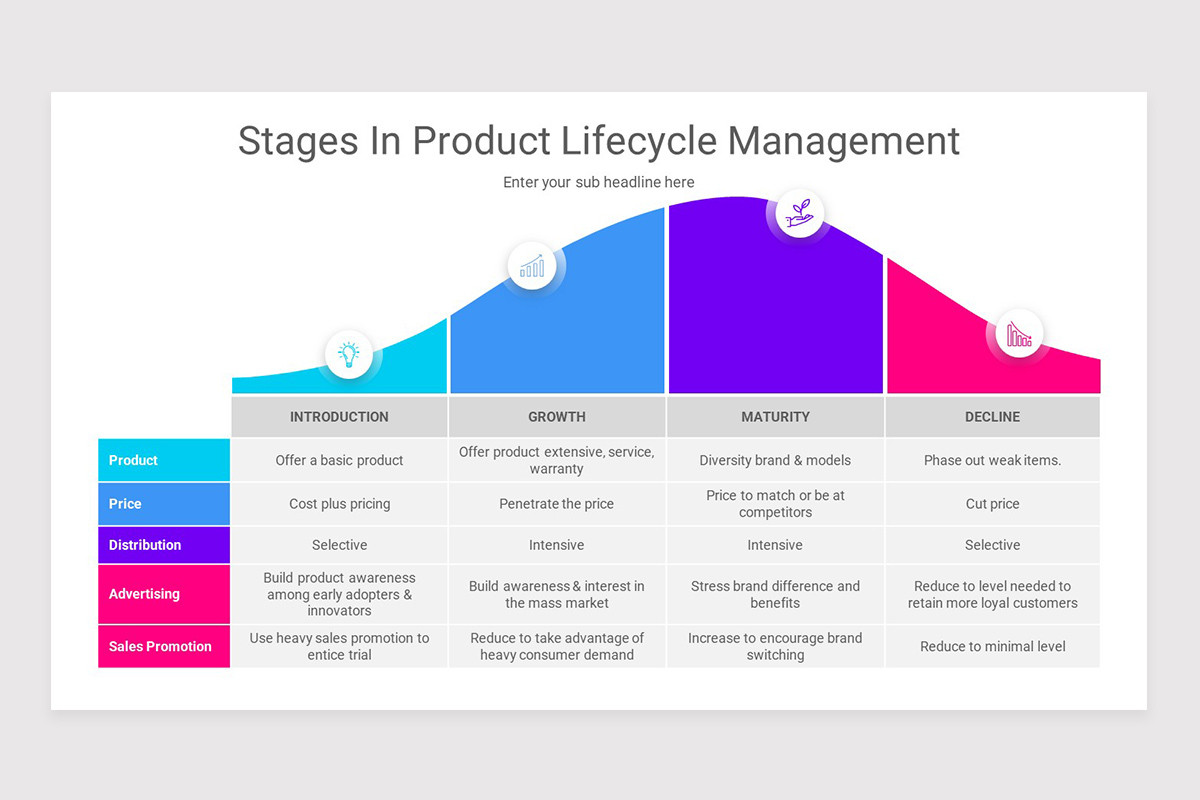 Stages In Product Lifecycle Management

Enter your sub headline here

| | INTRODUCTION | GROWTH | MATURITY | DECLINE |
|---|---|---|---|---|
| Product | Offer a basic product | Offer product extensive, service, warranty | Diversity brand & models | Phase out weak items. |
| Price | Cost plus pricing | Penetrate the price | Price to match or be at competitors | Cut price |
| Distribution | Selective | Intensive | Intensive | Selective |
| Advertising | Build product awareness among early adopters & innovators | Build awareness & interest in the mass market | Stress brand difference and benefits | Reduce to level needed to retain more loyal customers |
| Sales Promotion | Use heavy sales promotion to entice trial | Reduce to take advantage of heavy consumer demand | Increase to encourage brand switching | Reduce to minimal level |